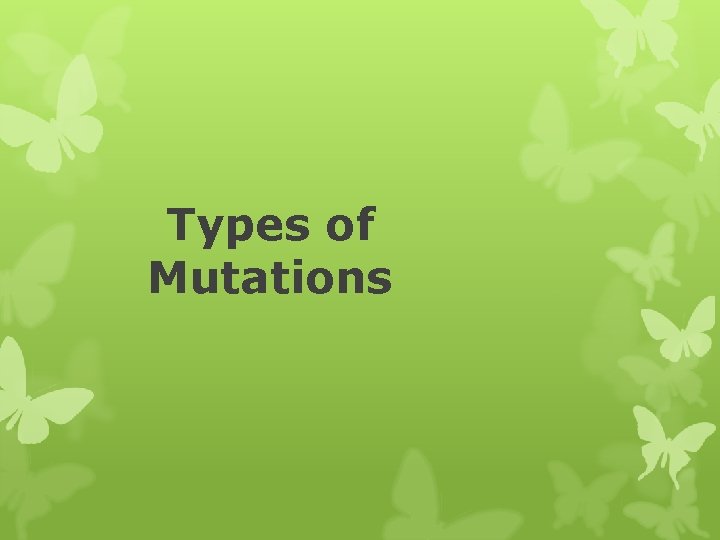 Types of Mutations